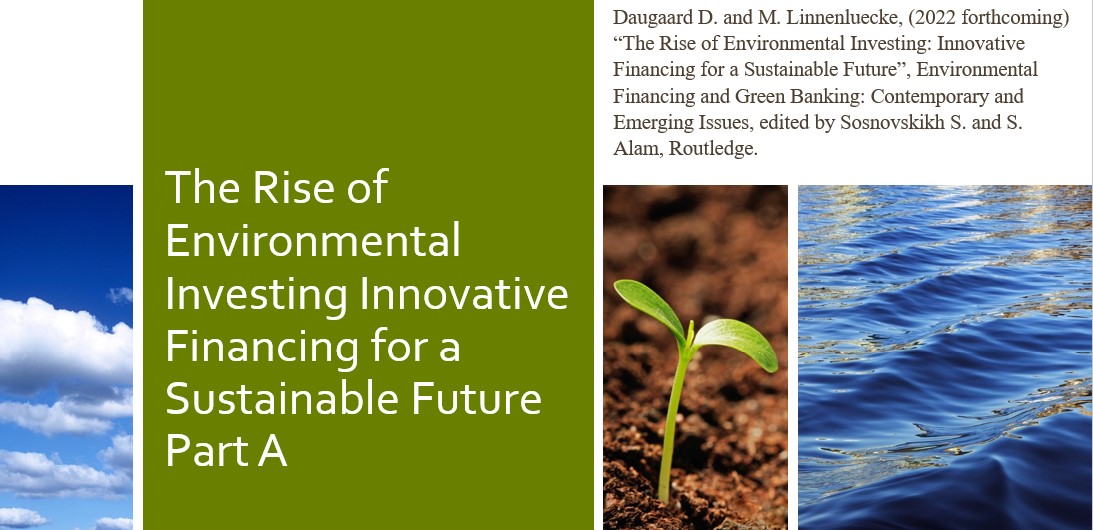 The Rise of Environmental Investing Innovative Financing for a Sustainable Future Part A

Daugaard D. and M. Linnenluecke, (2022 forthcoming) “The Rise of Environmental Investing: Innovative Financing for a Sustainable Future”, Environmental Financing and Green Banking: Contemporary and Emerging Issues, edited by Sosnovskikh S. and S. Alam, Routledge.